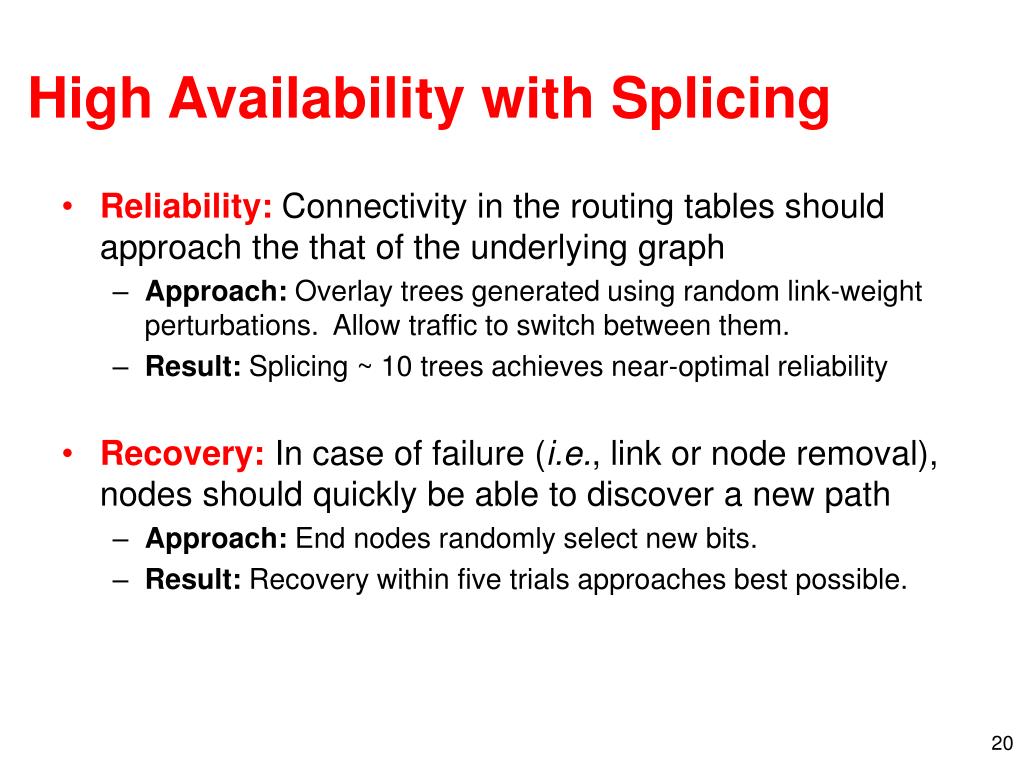 High Availability with Splicing

• Reliability: Connectivity in the routing tables should approach the that of the underlying graph
– Approach: Overlay trees generated using random link-weight perturbations. Allow traffic to switch between them.
– Result: Splicing ~ 10 trees achieves near-optimal reliability

• Recovery: In case of failure (i.e., link or node removal), nodes should quickly be able to discover a new path
– Approach: End nodes randomly select new bits.
– Result: Recovery within five trials approaches best possible.

20